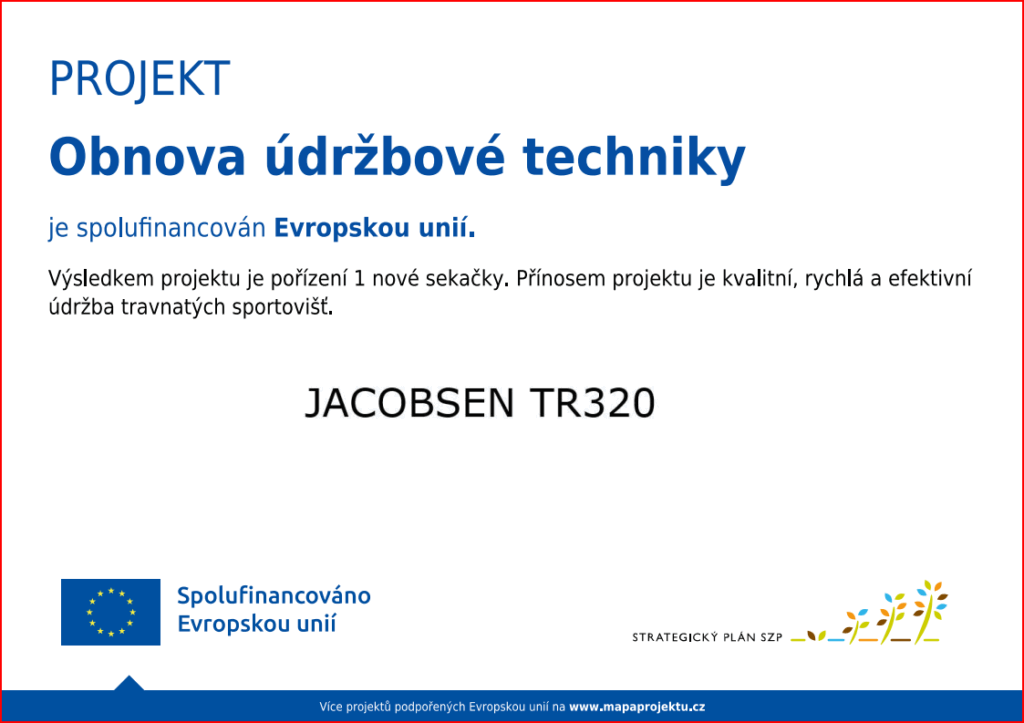 PROJEKT

Obnova údržbové techniky

je spolufinancován Evropskou unií.

Výsledkem projektu je pořízení 1 nové sekačky. Přínosem projektu je kvalitní, rychlá a efektivní údržba travnatých sportovišť.

JACOBSEN TR320

Spolufinancováno Evropskou unií

STRATEGICKÝ PLÁN SZP

Více projektů podpořených Evropskou unií na www.mapaprojektu.cz